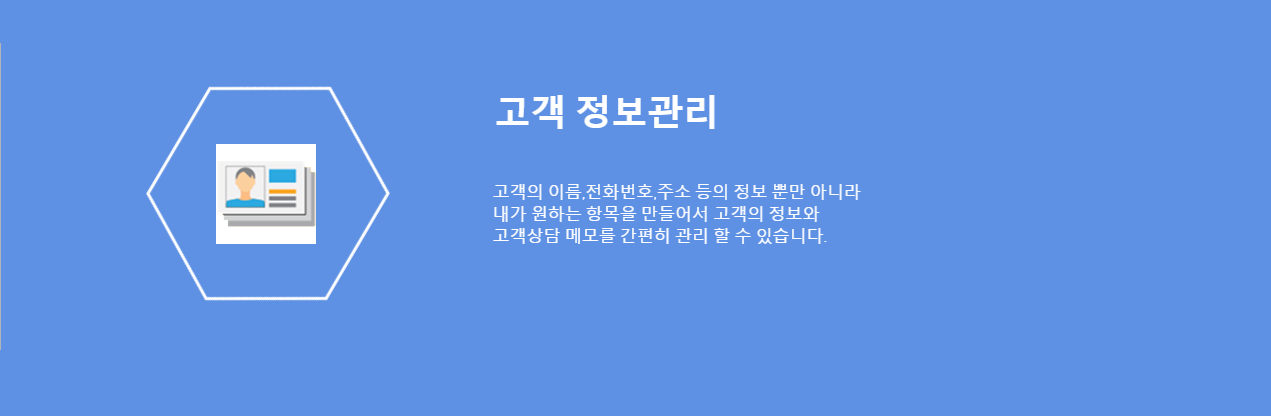 고객 정보관리

고객의 이름,전화번호,주소 등의 정보 뿐만 아니라
내가 원하는 항목을 만들어서 고객의 정보와
고객상담 메모를 간편히 관리 할 수 있습니다.